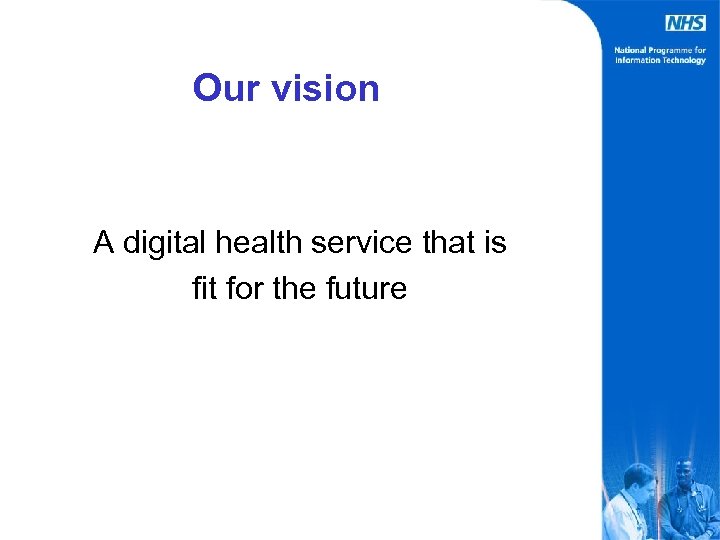 NHS
National Programme for Information Technology

Our vision

A digital health service that is fit for the future